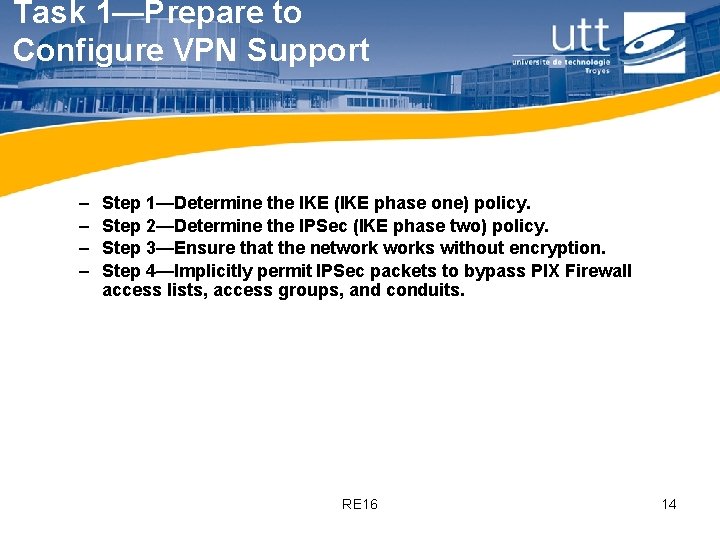 Task 1—Prepare to Configure VPN Support

utt
université de technologie
Troyes

– Step 1—Determine the IKE (IKE phase one) policy.
– Step 2—Determine the IPSec (IKE phase two) policy.
– Step 3—Ensure that the network works without encryption.
– Step 4—Implicitly permit IPSec packets to bypass PIX Firewall access lists, access groups, and conduits.

RE16

14